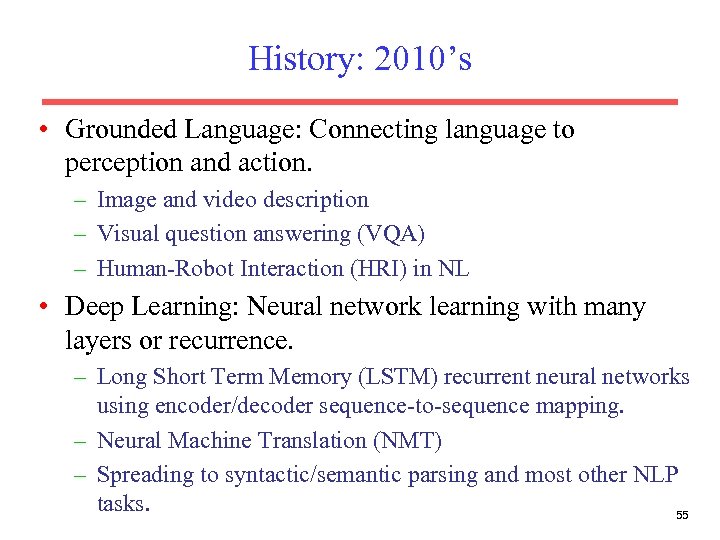 History: 2010’s

• Grounded Language: Connecting language to perception and action.
  – Image and video description
  – Visual question answering (VQA)
  – Human-Robot Interaction (HRI) in NL
• Deep Learning: Neural network learning with many layers or recurrence.
  – Long Short Term Memory (LSTM) recurrent neural networks using encoder/decoder sequence-to-sequence mapping.
  – Neural Machine Translation (NMT)
  – Spreading to syntactic/semantic parsing and most other NLP tasks.

55